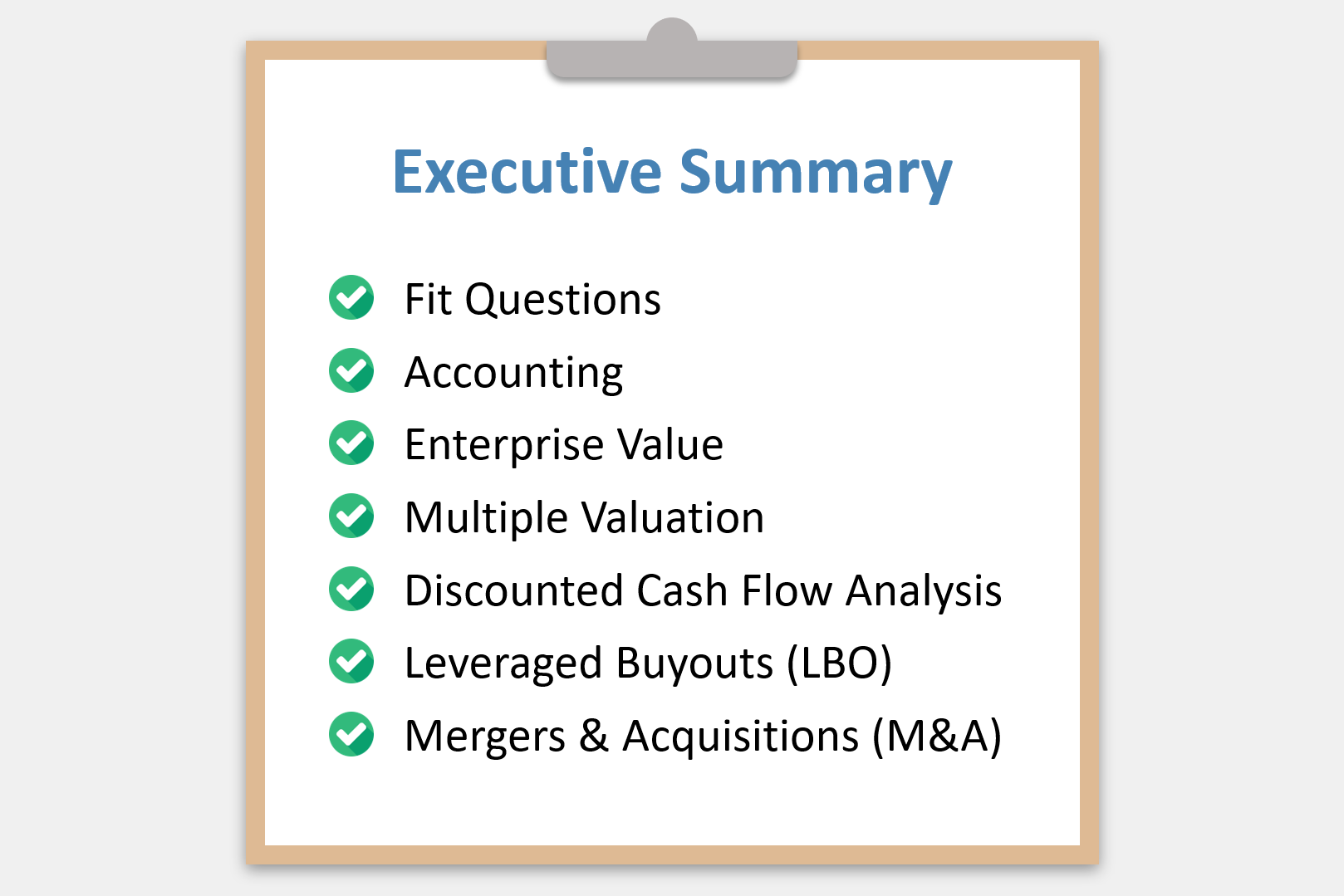 Executive Summary

Fit Questions
Accounting
Enterprise Value
Multiple Valuation
Discounted Cash Flow Analysis
Leveraged Buyouts (LBO)
Mergers & Acquisitions (M&A)